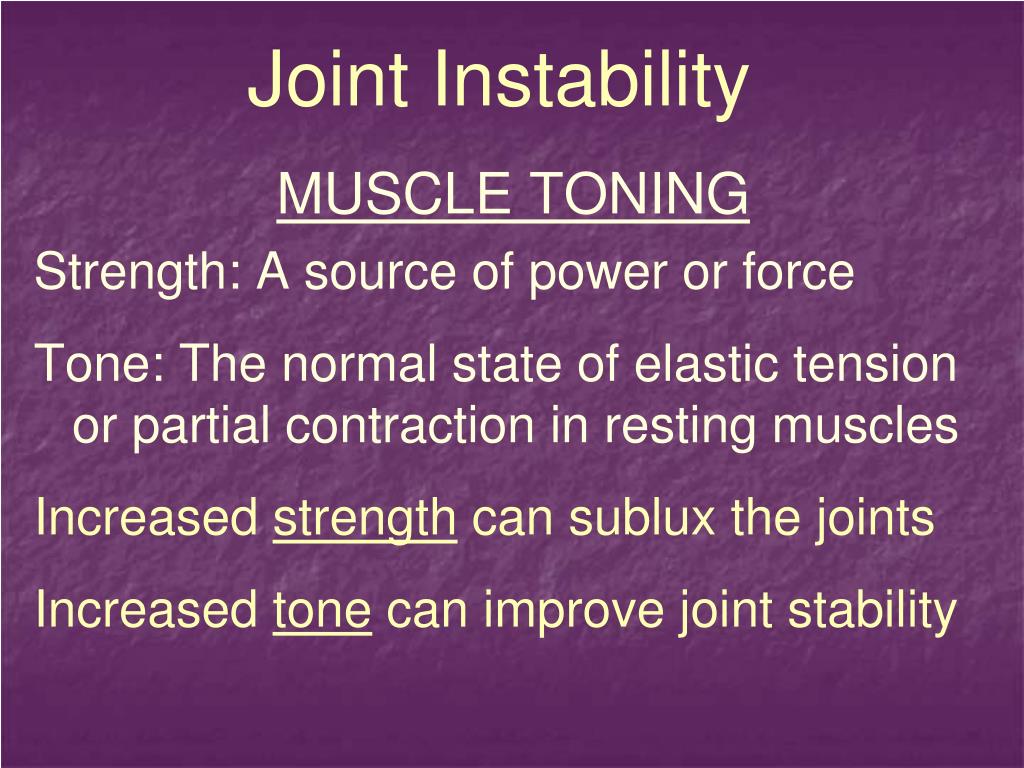 Joint Instability

MUSCLE TONING

Strength: A source of power or force

Tone: The normal state of elastic tension or partial contraction in resting muscles

Increased strength can sublux the joints

Increased tone can improve joint stability